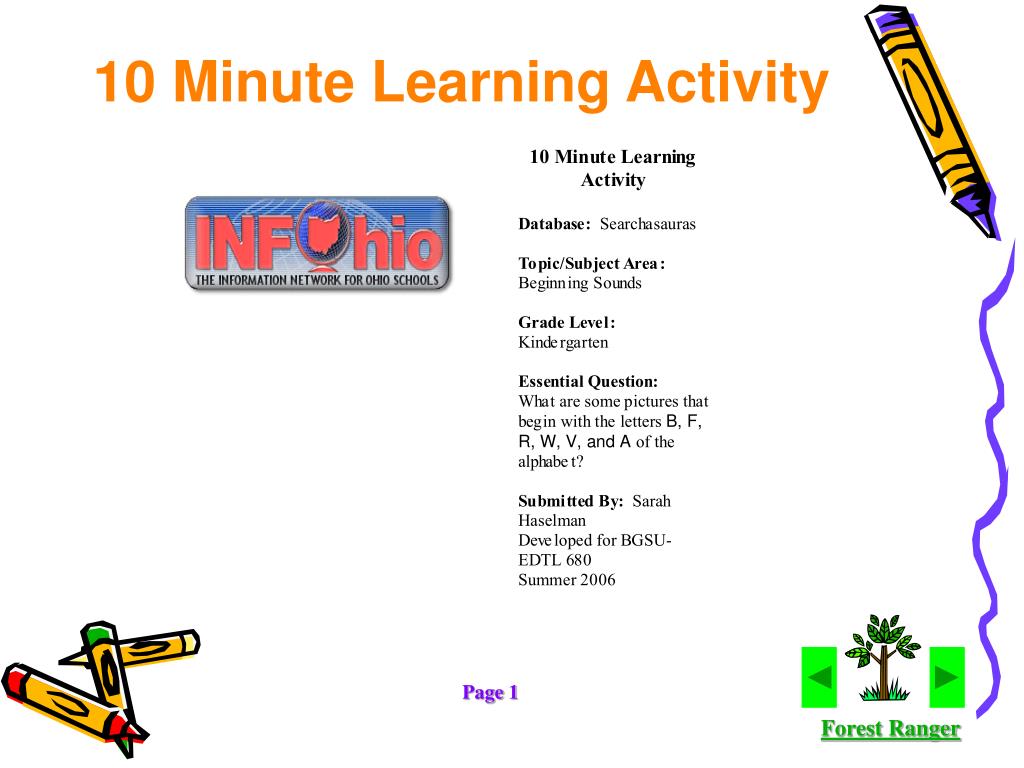 10 Minute Learning Activity

INFOhio
THE INFORMATION NETWORK FOR OHIO SCHOOLS

10 Minute Learning Activity

Database: Searchasauras

Topic/Subject Area: Beginning Sounds

Grade Level: Kindergarten

Essential Question: What are some pictures that begin with the letters B, F, R, W, V, and A of the alphabet?

Submitted By: Sarah Haselman
Developed for BGSU-EDTL 680
Summer 2006

Page 1

Forest Ranger